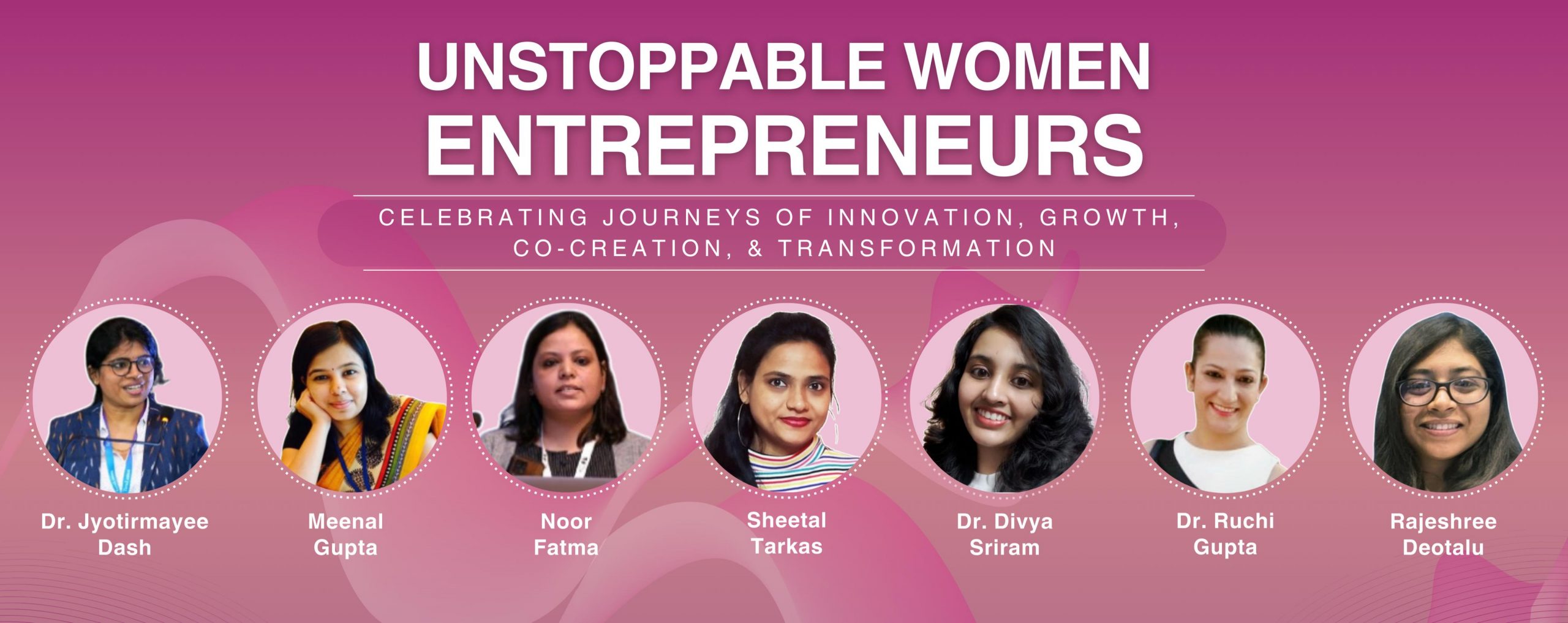 UNSTOPPABLE WOMEN ENTREPRENEURS

CELEBRATING JOURNEYS OF INNOVATION, GROWTH, CO-CREATION, & TRANSFORMATION

Dr. Jyotirmayee Dash

Meenal Gupta

Noor Fatma

Sheetal Tarkas

Dr. Divya Sriram

Dr. Ruchi Gupta

Rajeshree Deotalu